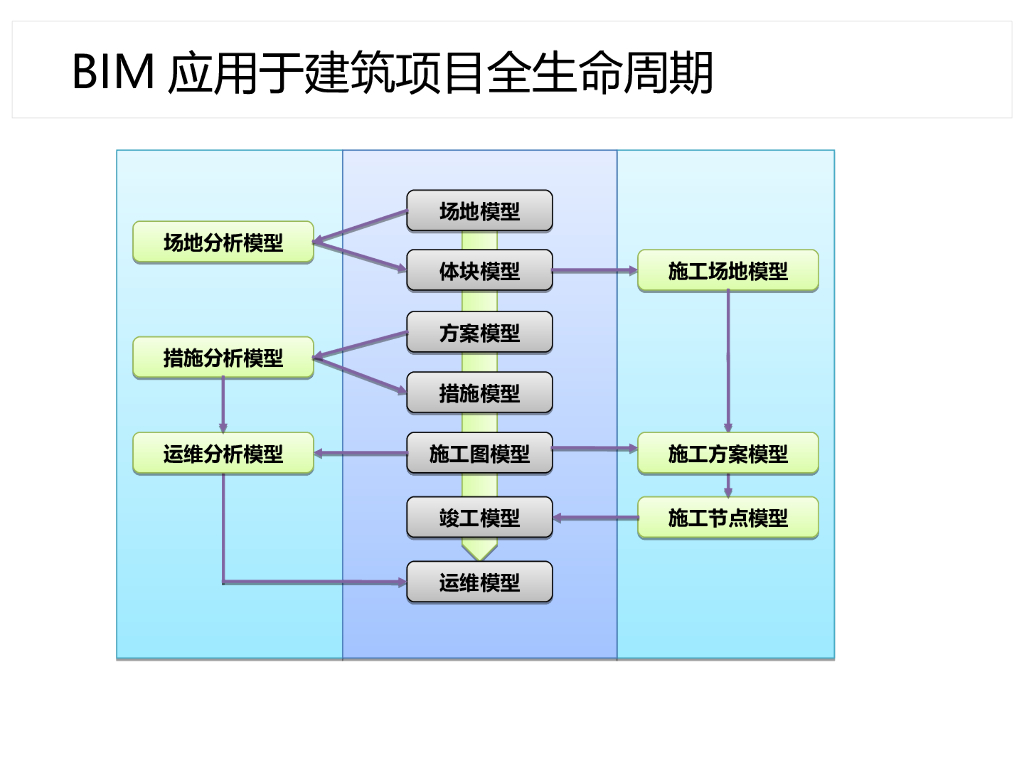 BIM 应用于建筑项目全生命周期

场地分析模型

措施分析模型

运维分析模型

场地模型

体块模型

方案模型

措施模型

施工图模型

竣工模型

运维模型

施工场地模型

施工方案模型

施工节点模型